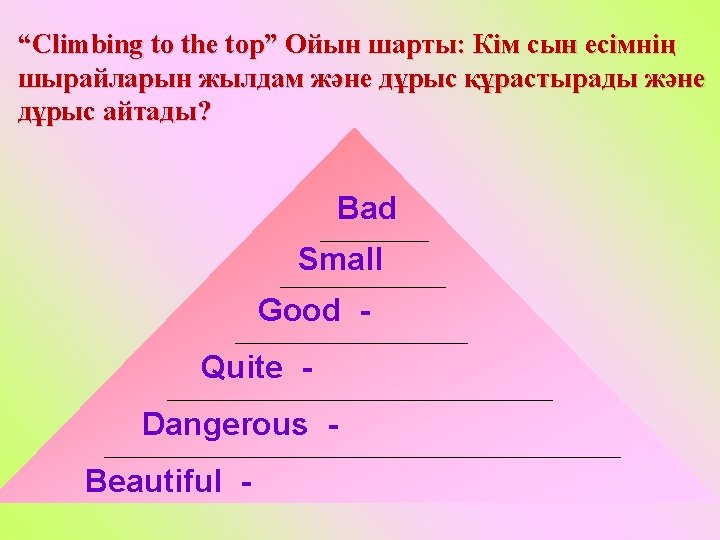 “Climbing to the top” Ойын шарты: Кім сын есімнің шырайларын жылдам және дұрыс құрастырады және дұрыс айтады?

Bad

Small

Good -

Quite -

Dangerous -

Beautiful -